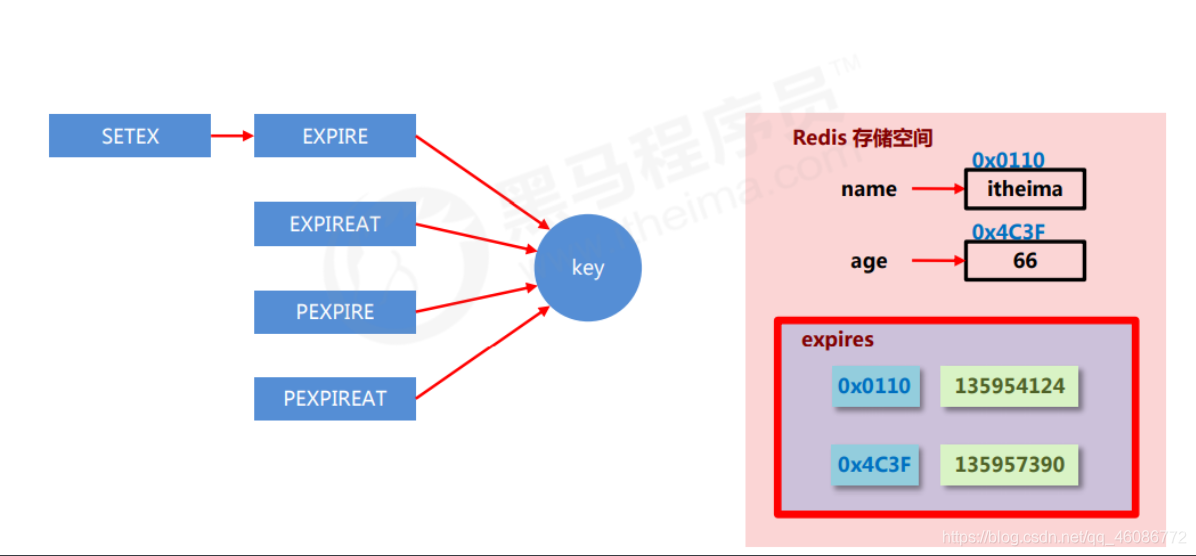 SETEX

EXPIRE

EXPIREAT

PEXPIRE

PEXPIREAT

key

黑马程序员™ www.itheima.com

Redis 存储空间

0x0110

name

itheima

0x4C3F

age

66

expires

0x0110

135954124

0x4C3F

135957390

https://blog.csdn.net/qq_46086772